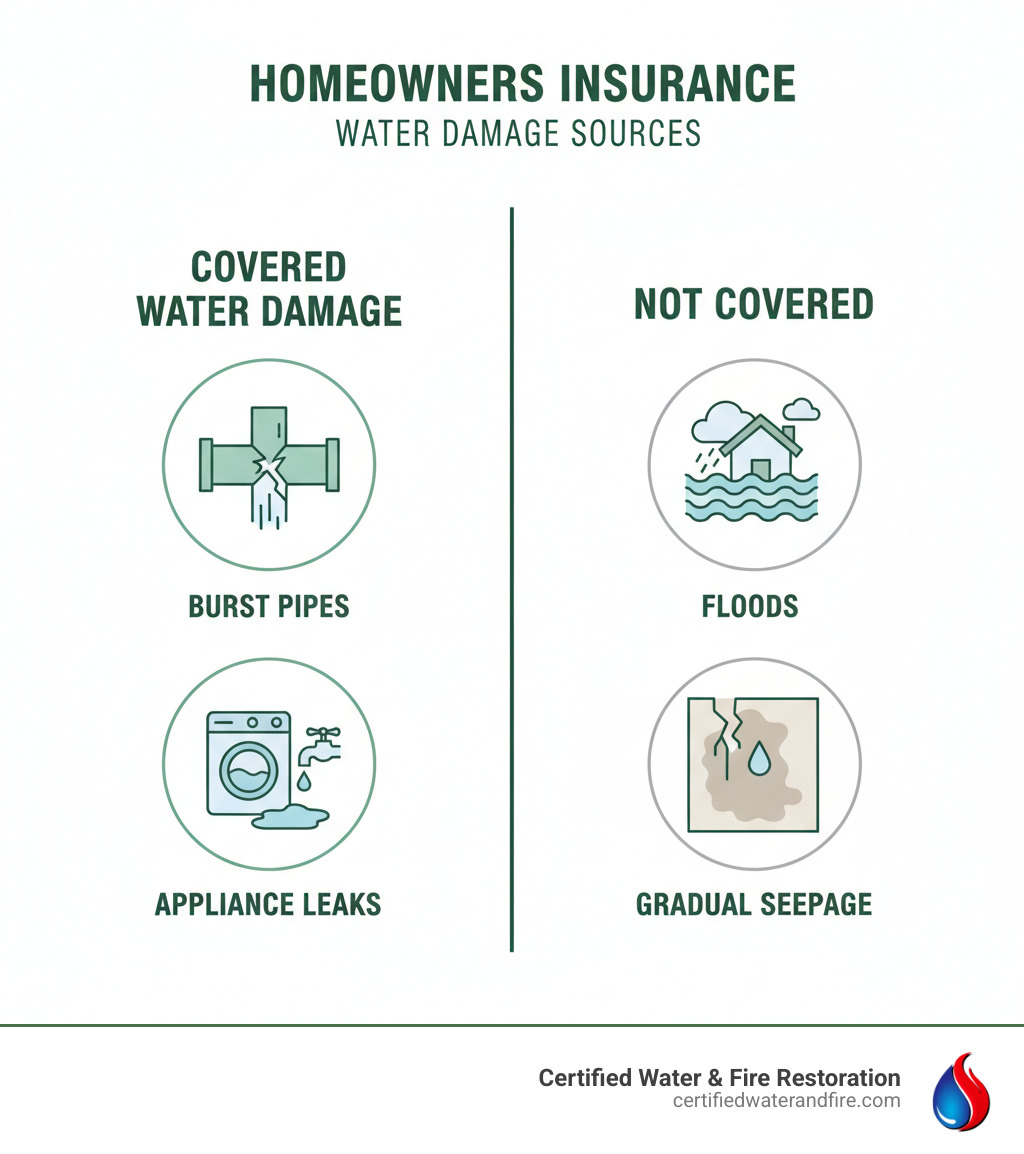 HOMEOWNERS INSURANCE
WATER DAMAGE SOURCES

COVERED WATER DAMAGE

BURST PIPES

APPLIANCE LEAKS

NOT COVERED

FLOODS

GRADUAL SEEPAGE

Certified Water & Fire Restoration
certifiedwaterandfire.com